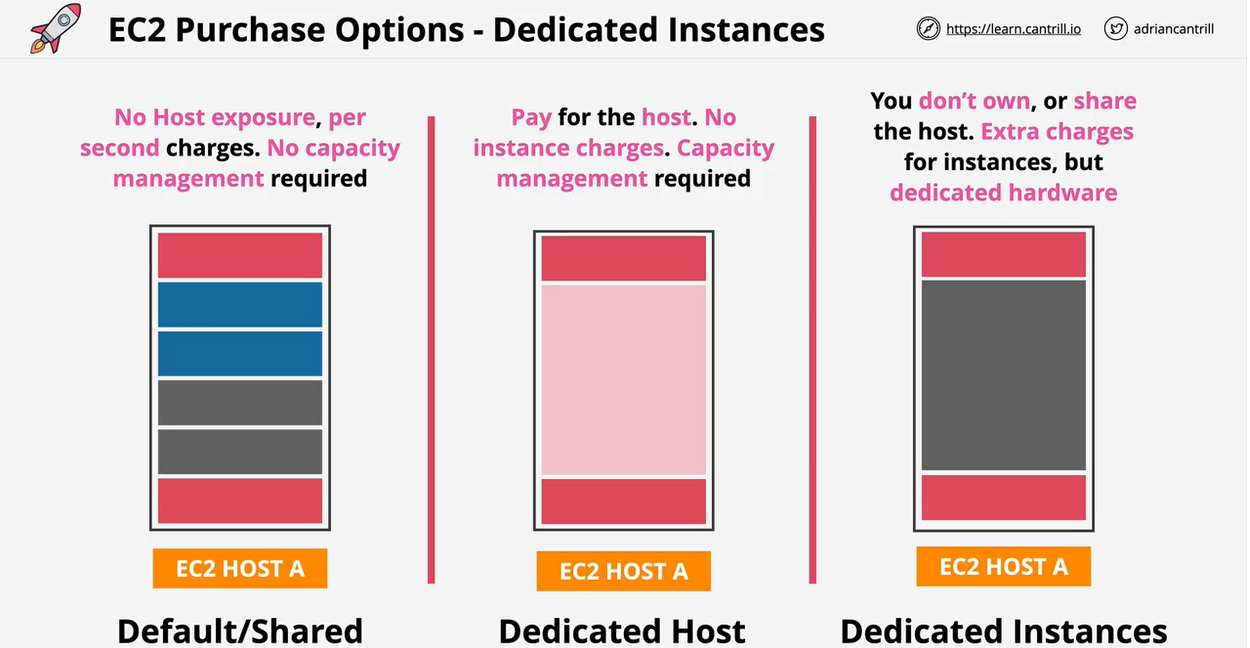 EC2 Purchase Options - Dedicated Instances

https://learn.cantrill.io

adriancantrill

No Host exposure, per second charges. No capacity management required

EC2 HOST A

Default/Shared

Pay for the host. No instance charges. Capacity management required

EC2 HOST A

Dedicated Host

You don't own, or share the host. Extra charges for instances, but dedicated hardware

EC2 HOST A

Dedicated Instances